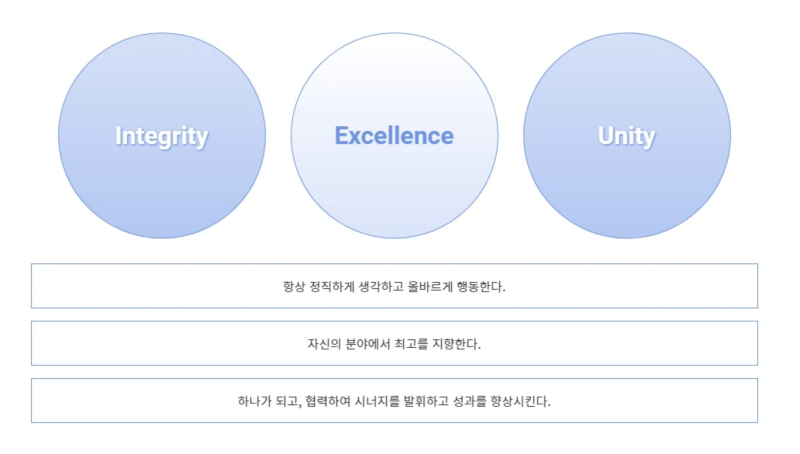 Integrity

Excellence

Unity

항상 정직하게 생각하고 올바르게 행동한다.

자신의 분야에서 최고를 지향한다.

하나가 되고, 협력하여 시너지를 발휘하고 성과를 향상시킨다.